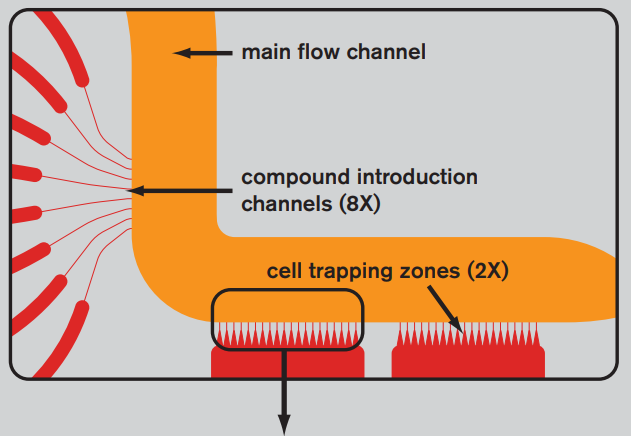 main flow channel

compound introduction channels (8X)

cell trapping zones (2X)